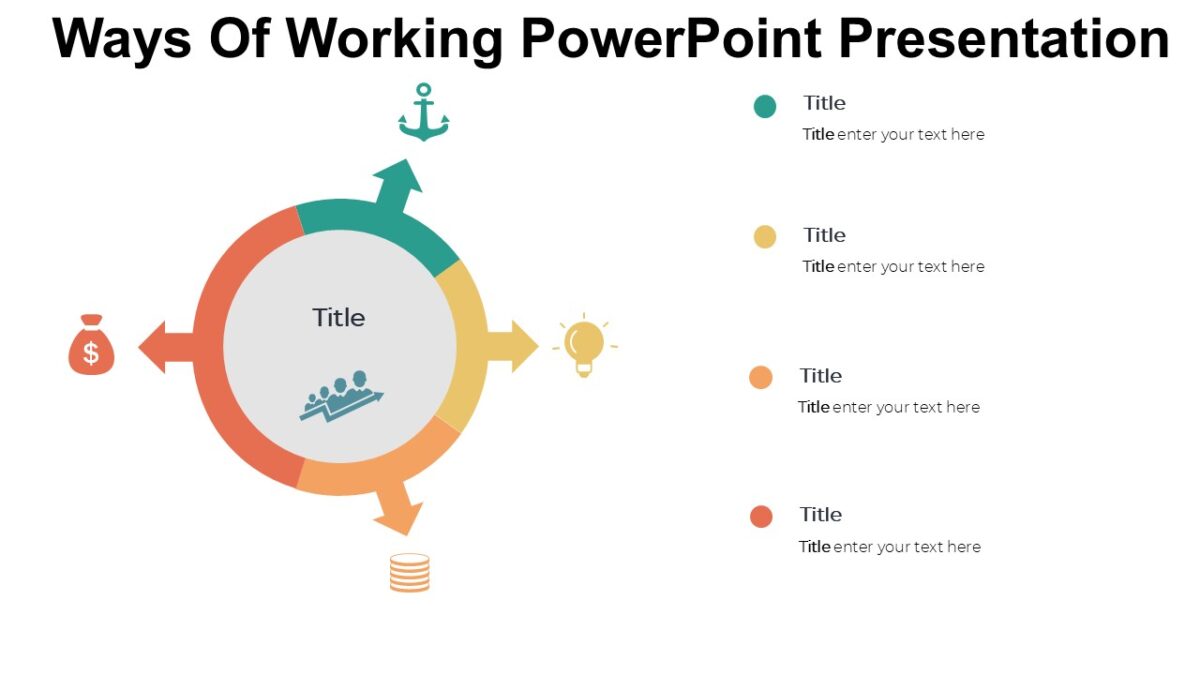 Ways Of Working PowerPoint Presentation

Title

$

Title
Title enter your text here

Title
Title enter your text here

Title
Title enter your text here

Title
Title enter your text here